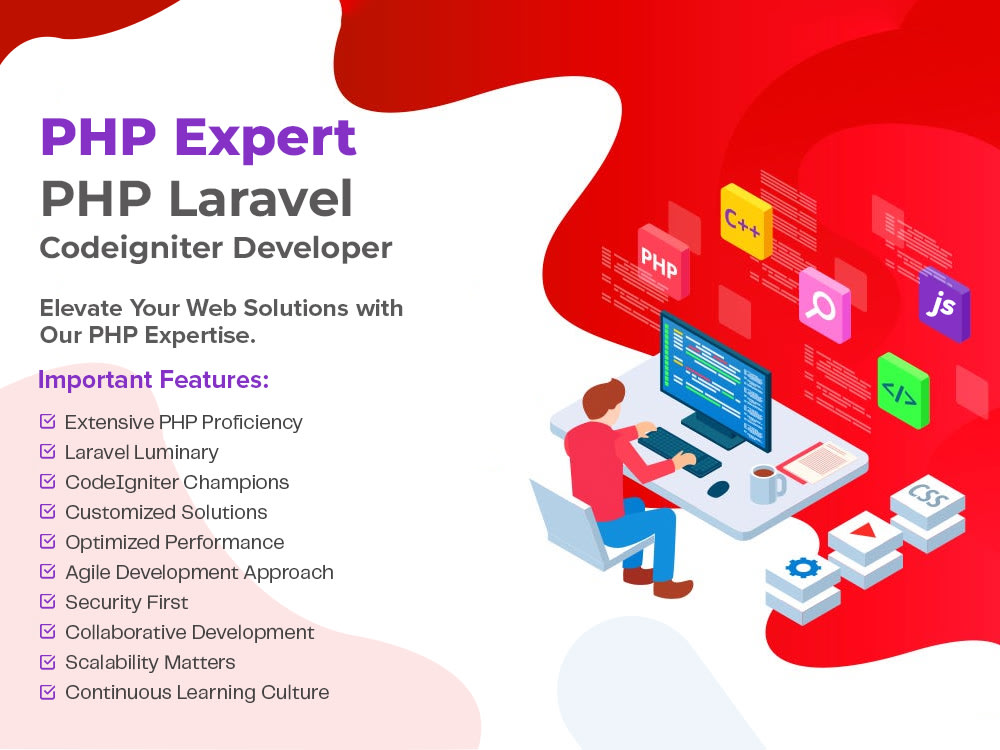 PHP Expert
PHP Laravel
Codeigniter Developer

Elevate Your Web Solutions with Our PHP Expertise.

Important Features:

Extensive PHP Proficiency
Laravel Luminary
CodeIgniter Champions
Customized Solutions
Optimized Performance
Agile Development Approach
Security First
Collaborative Development
Scalability Matters
Continuous Learning Culture

PHP
C++
js
</>
CSS